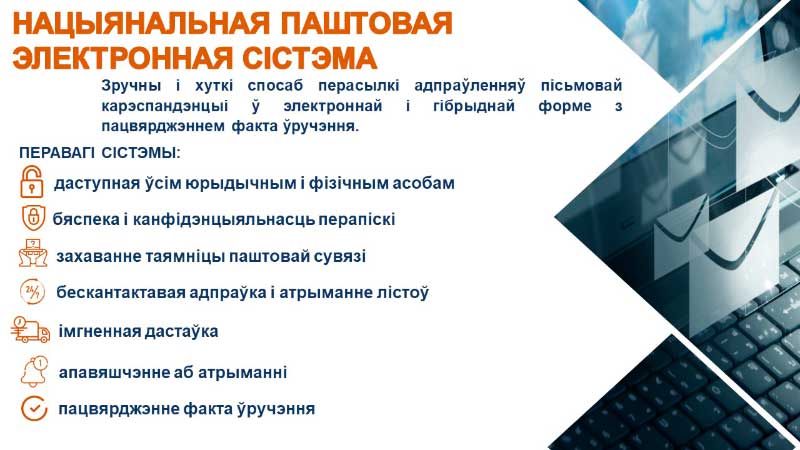 НАЦЫЯНАЛЬНАЯ ПАШТОВАЯ ЭЛЕКТРОННАЯ СІСТЭМА

Зручны і хуткі спосаб перасылкі адпраўленняў пісьмовай карэспандэнцыі ў электроннай і гібрыднай форме з пацвярджэннем факта ўручэння.

ПЕРАВАГІ СІСТЭМЫ:

даступная ўсім юрыдычным і фізічным асобам

бяспека і канфідэнцыяльнасць перапіскі

захаванне таямніцы паштовай сувязі

24/7

бескантактавая адпраўка і атрыманне лістоў

імгненная дастаўка

апавяшчэнне аб атрыманні

пацвярджэнне факта ўручэння